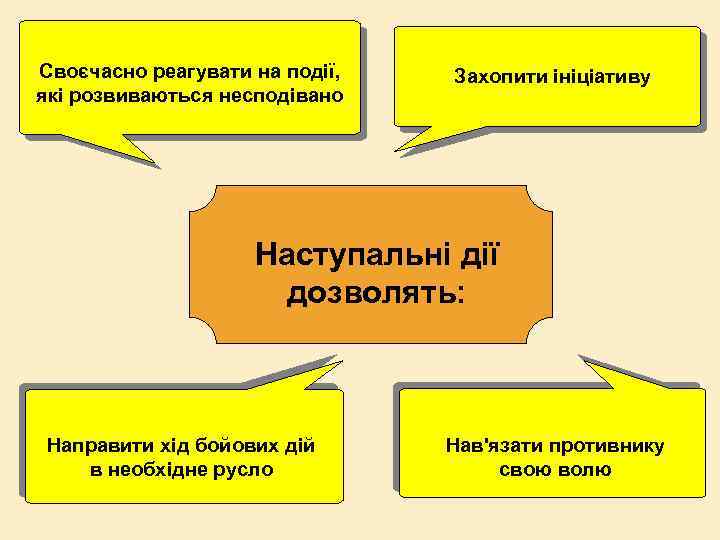 Своєчасно реагувати на події, які розвиваються несподівано

Захопити ініціативу

Наступальні дії дозволять:

Направити хід бойових дій в необхідне русло

Нав'язати противнику свою волю